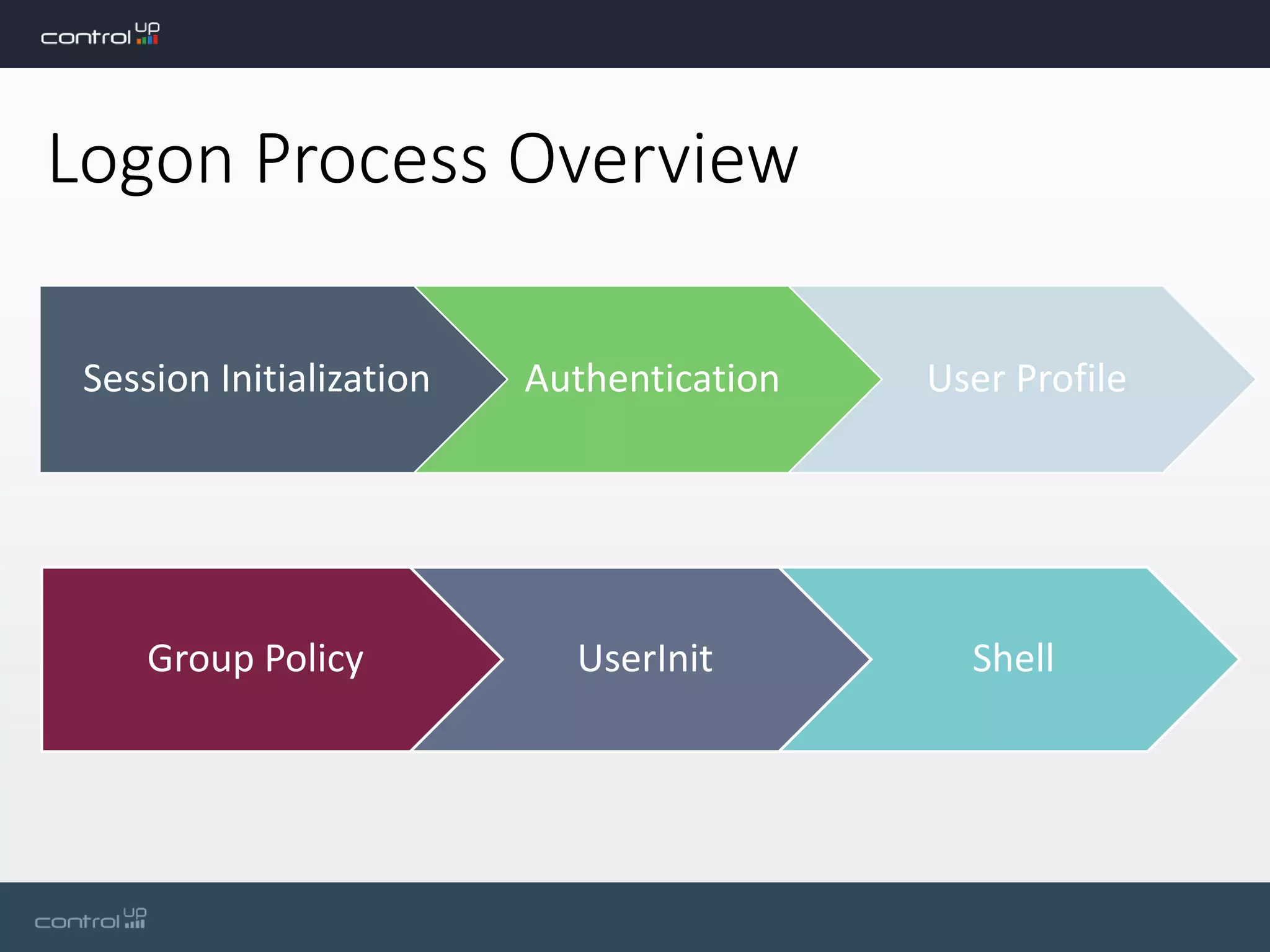 control up

Logon Process Overview

Session Initialization

Authentication

User Profile

Group Policy

UserInit

Shell

control up